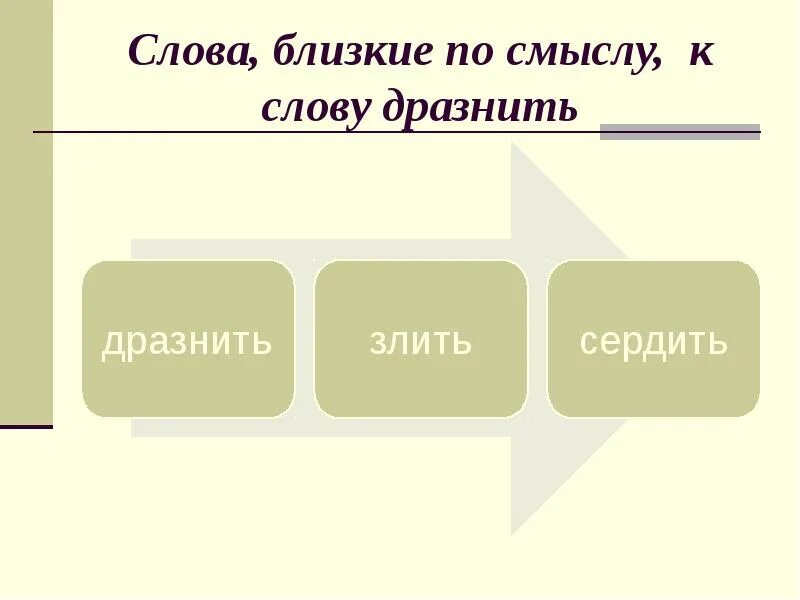 Слова, близкие по смыслу, к слову дразнить

дразнить

злить

сердить